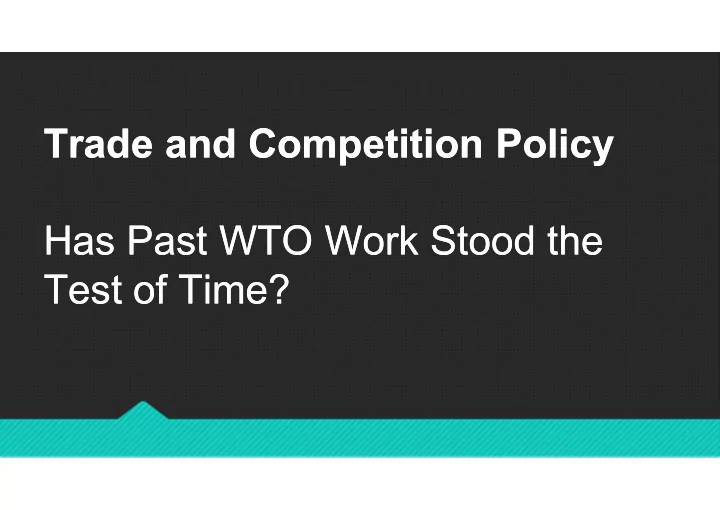 Trade and Competition Policy

Has Past WTO Work Stood the Test of Time?